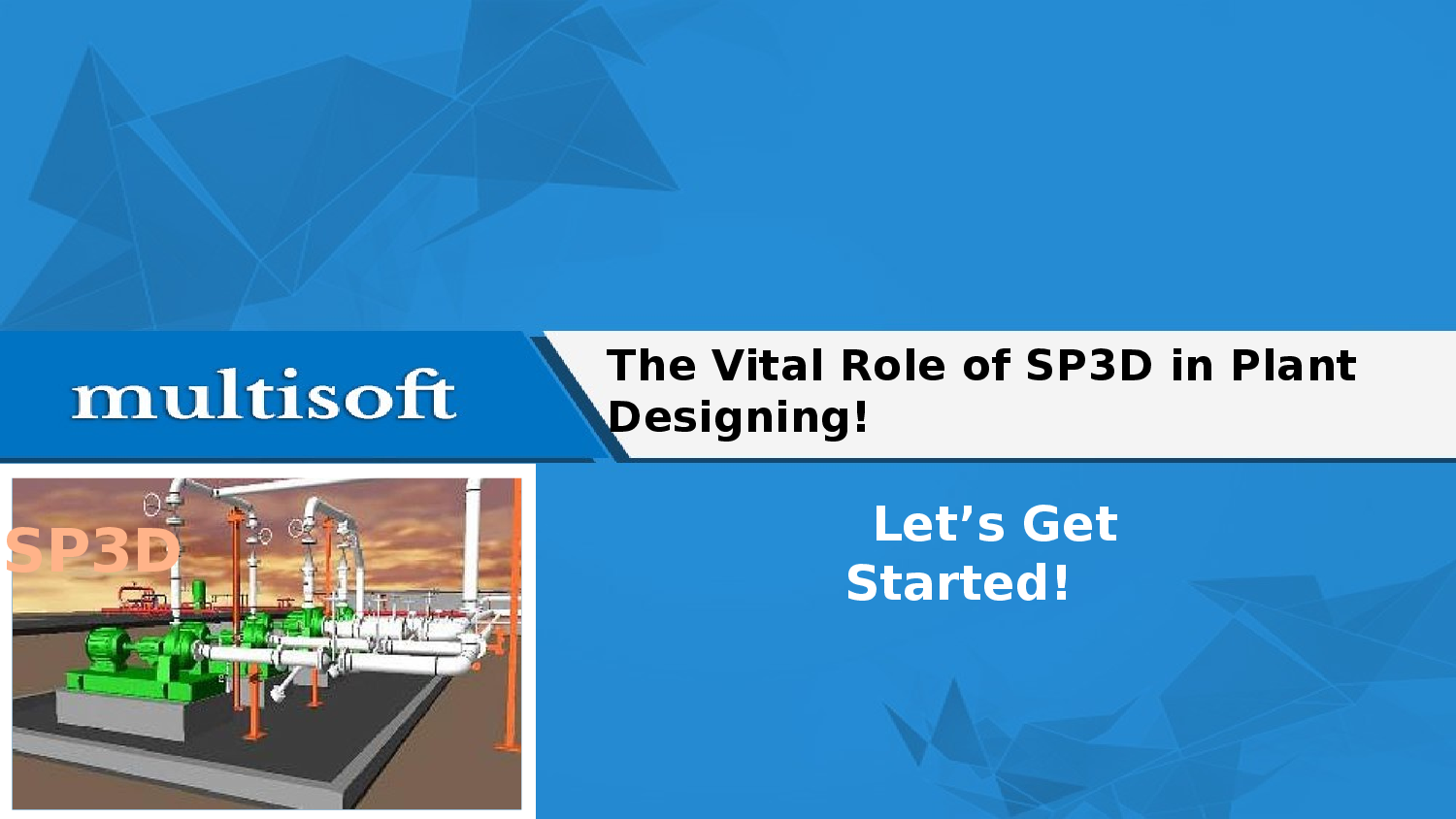 multisoft

The Vital Role of SP3D in Plant Designing!

SP3D

Let’s Get Started!